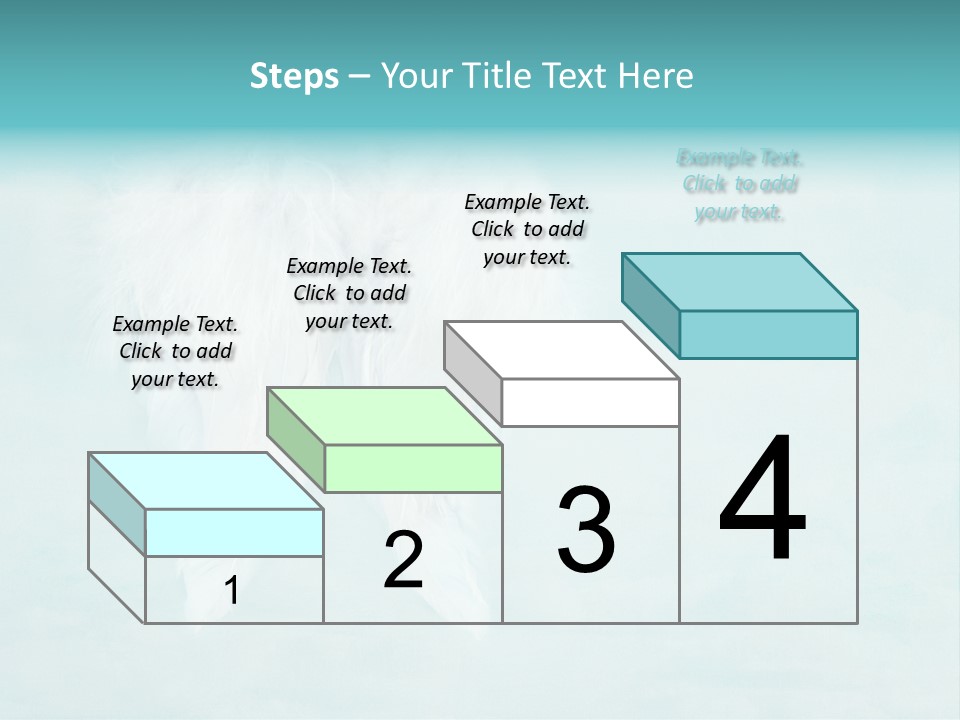 Steps – Your Title Text Here

Example Text. Click to add your text.

Example Text. Click to add your text.

Example Text. Click to add your text.

Example Text. Click to add your text.

1

2

3

4